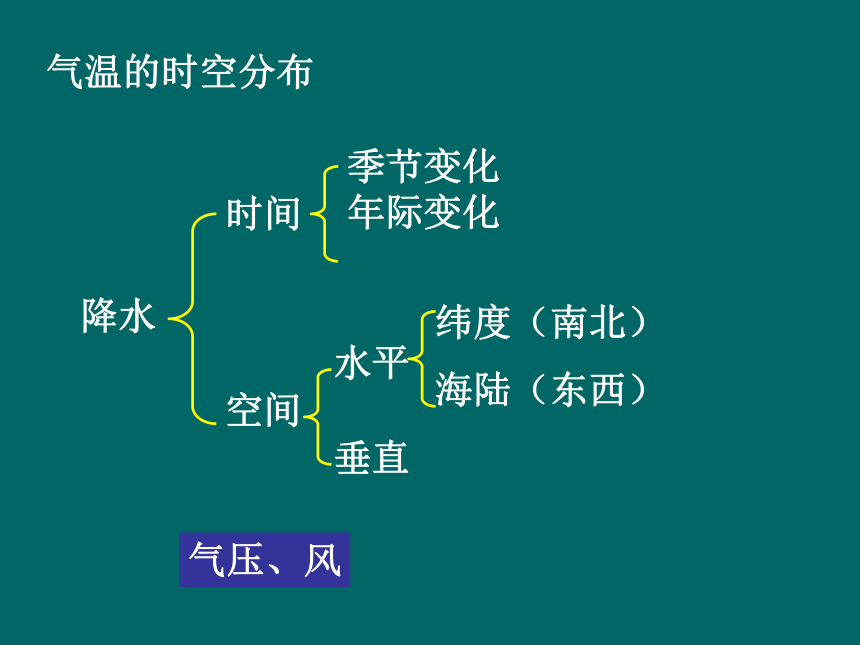 气温的时空分布

降水

时间

季节变化
年际变化

空间

水平

纬度（南北）
海陆（东西）

垂直

气压、风